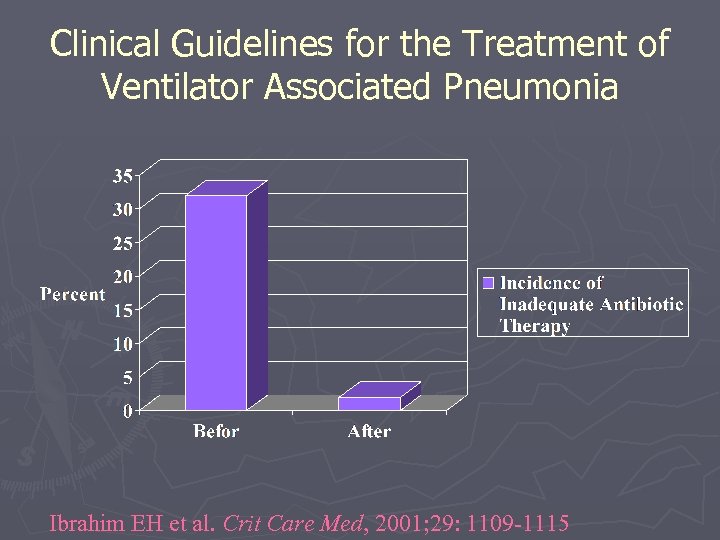 Clinical Guidelines for the Treatment of Ventilator Associated Pneumonia

35
30
25
20
15
10
5
0
Percent

Befor
After

Incidence of Inadequate Antibiotic Therapy

Ibrahim EH et al. Crit Care Med, 2001;29: 1109-1115